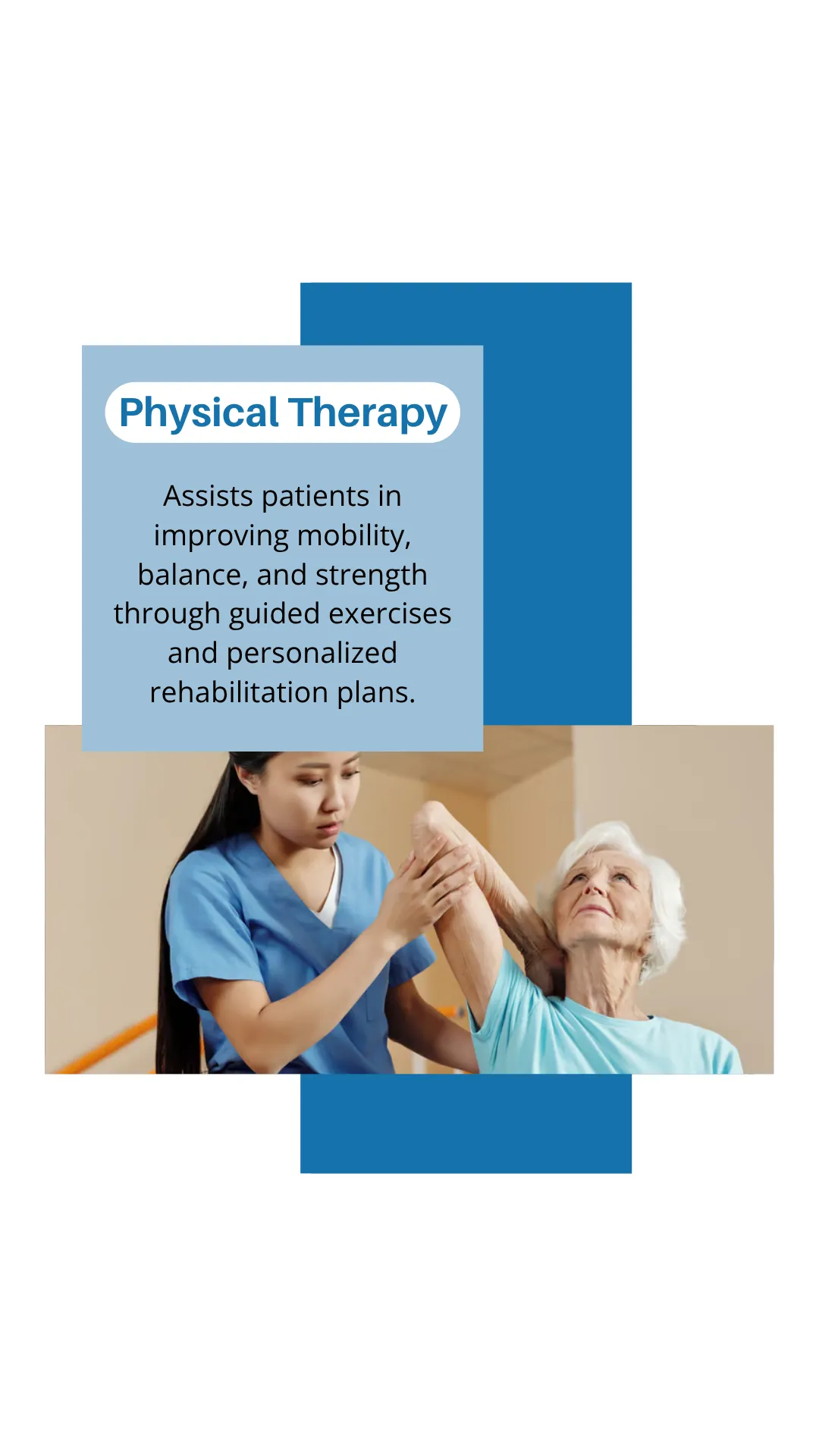 Physical Therapy

Assists patients in improving mobility, balance, and strength through guided exercises and personalized rehabilitation plans.